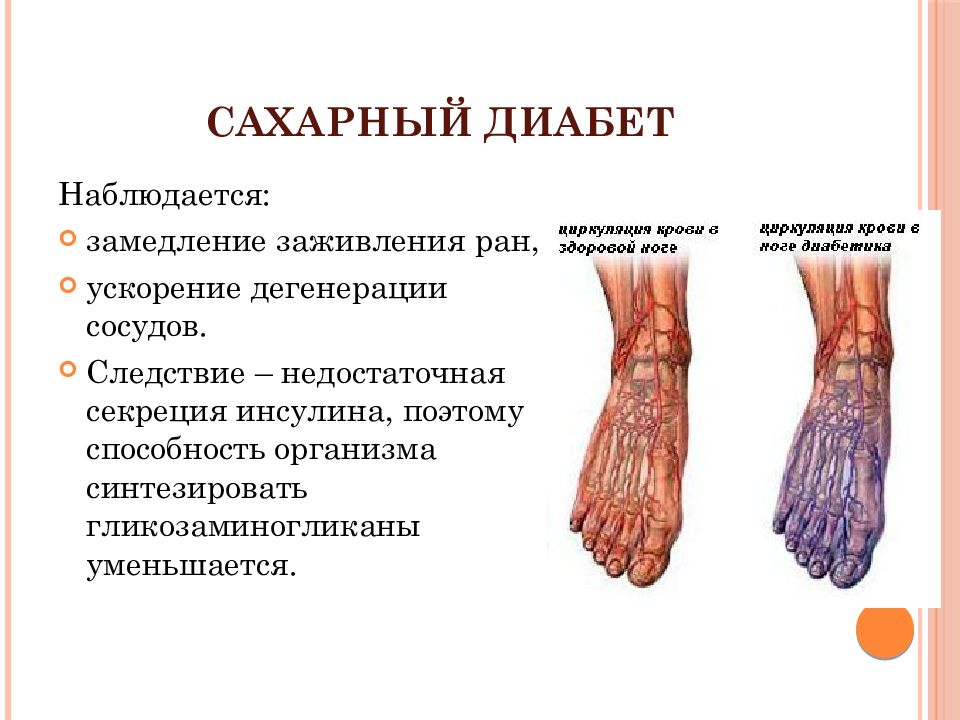 САХАРНЫЙ ДИАБЕТ

Наблюдается:

замедление заживления ран,

ускорение дегенерации сосудов.

Следствие – недостаточная секреция инсулина, поэтому способность организма синтезировать гликозаминогликаны уменьшается.

циркуляция крови в здоровой ноге

циркуляция крови в ноге диабетика